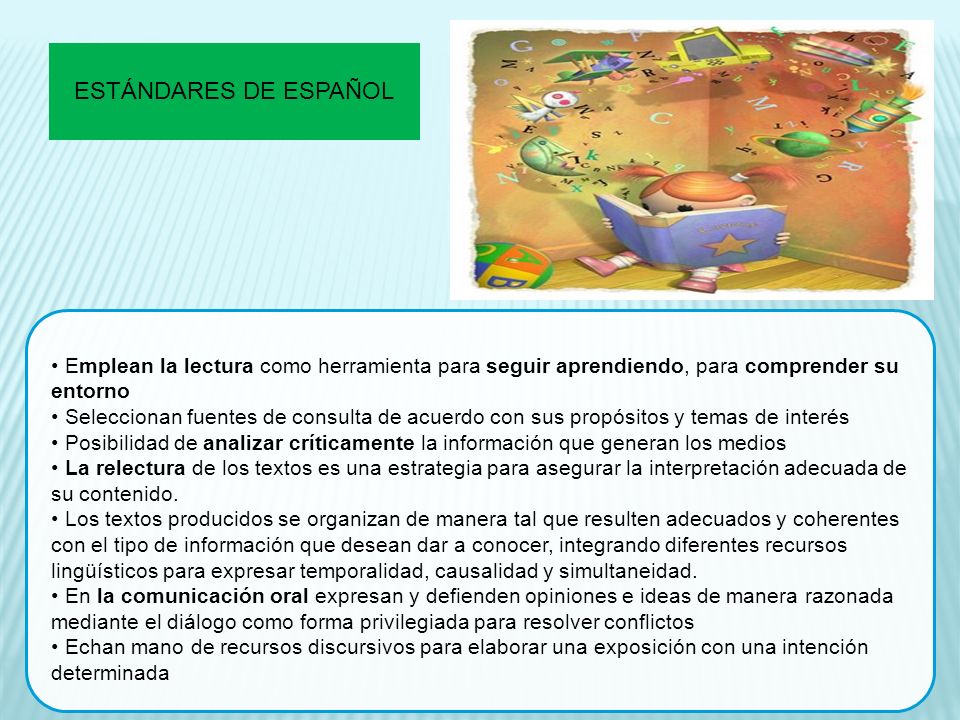 ESTÁNDARES DE ESPAÑOL

• Emplean la lectura como herramienta para seguir aprendiendo, para comprender su entorno
• Seleccionan fuentes de consulta de acuerdo con sus propósitos y temas de interés
• Posibilidad de analizar críticamente la información que generan los medios
• La relectura de los textos es una estrategia para asegurar la interpretación adecuada de su contenido.
• Los textos producidos se organizan de manera tal que resulten adecuados y coherentes con el tipo de información que desean dar a conocer, integrando diferentes recursos lingüísticos para expresar temporalidad, causalidad y simultaneidad.
• En la comunicación oral expresan y defienden opiniones e ideas de manera razonada mediante el diálogo como forma privilegiada para resolver conflictos
• Echan mano de recursos discursivos para elaborar una exposición con una intención determinada